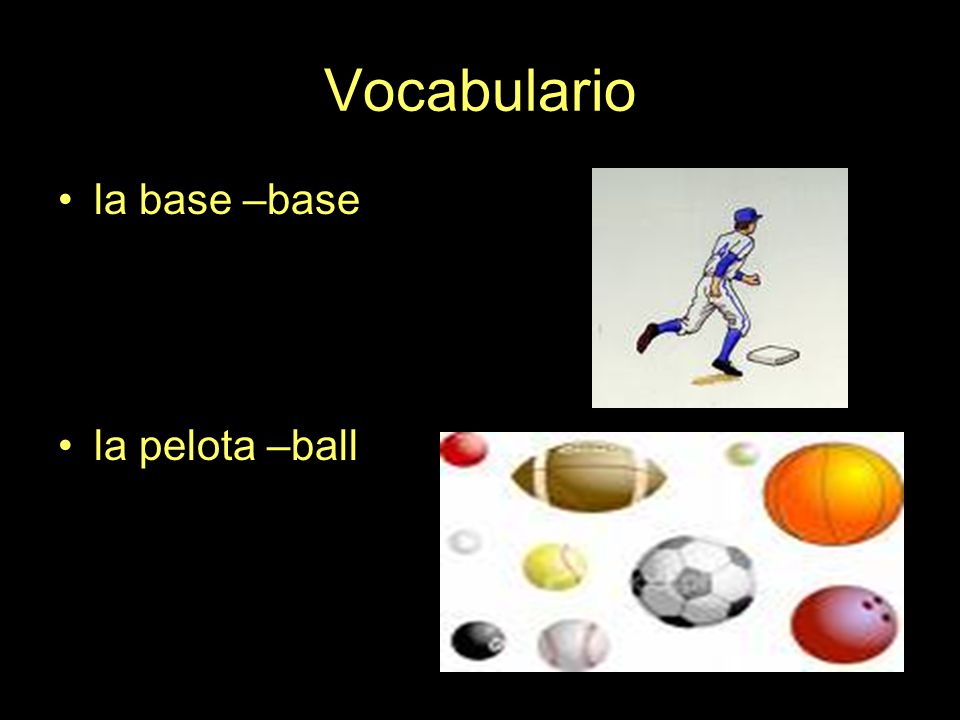 Vocabulario

• la base –base

• la pelota –ball